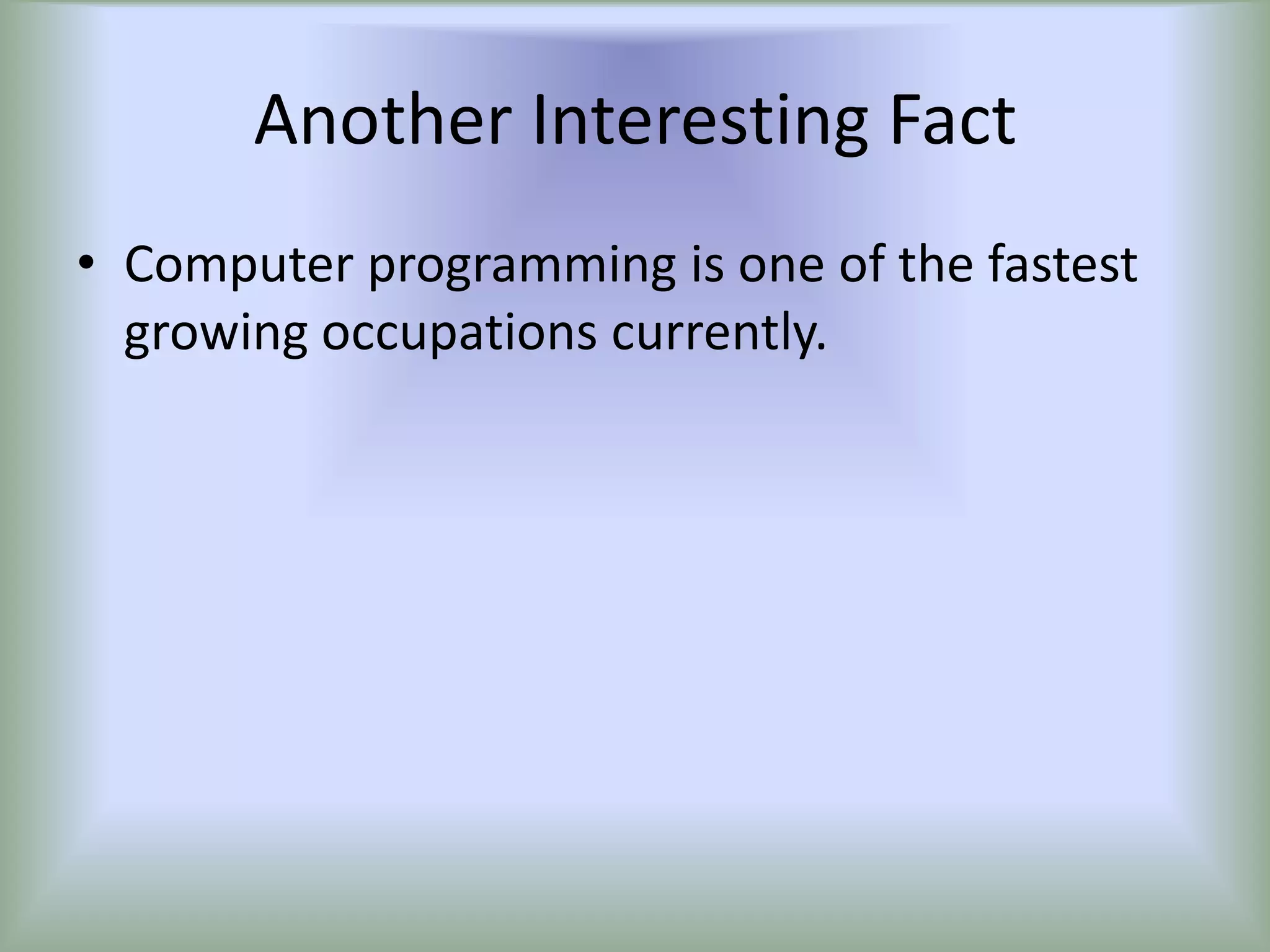 Another Interesting Fact

• Computer programming is one of the fastest growing occupations currently.